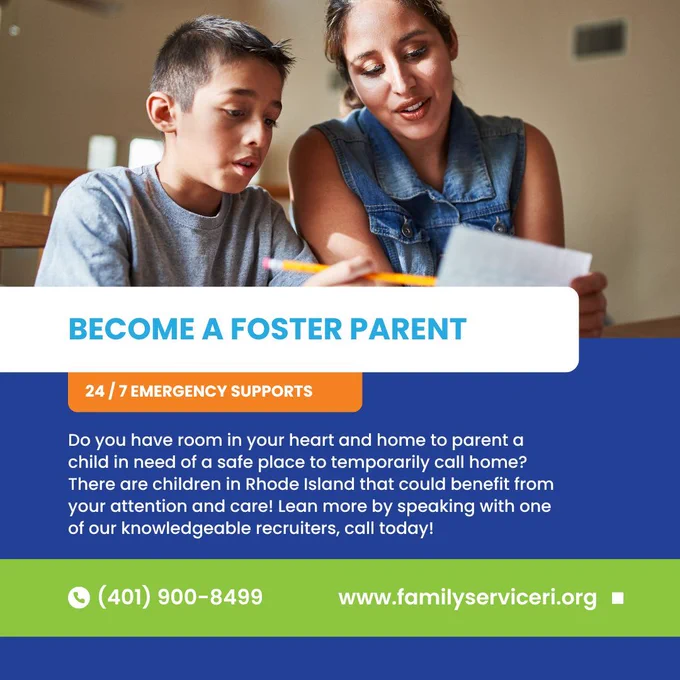 BECOME A FOSTER PARENT

24 / 7 EMERGENCY SUPPORTS

Do you have room in your heart and home to parent a child in need of a safe place to temporarily call home? There are children in Rhode Island that could benefit from your attention and care! Lean more by speaking with one of our knowledgeable recruiters, call today!

(401) 900-8499 www.familyserviceri.org